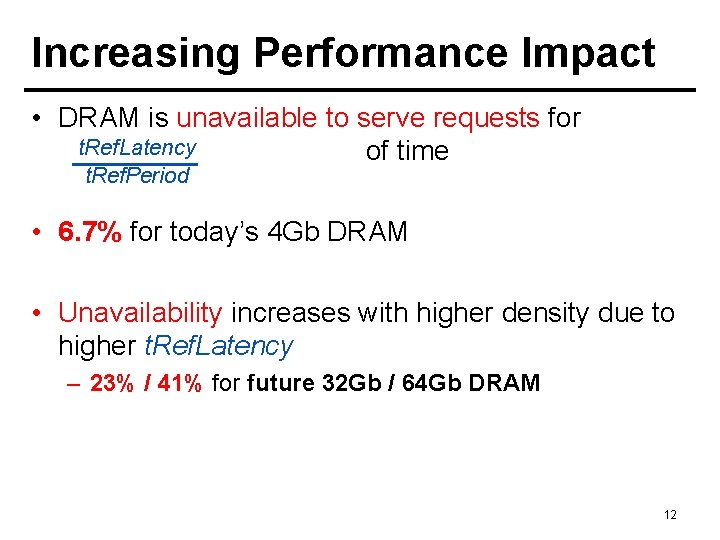 Increasing Performance Impact

• DRAM is unavailable to serve requests for $\frac{tRefLatency}{tRefPeriod}$ of time

• 6.7% for today's 4Gb DRAM

• Unavailability increases with higher density due to higher tRefLatency

– 23% / 41% for future 32Gb / 64Gb DRAM

12